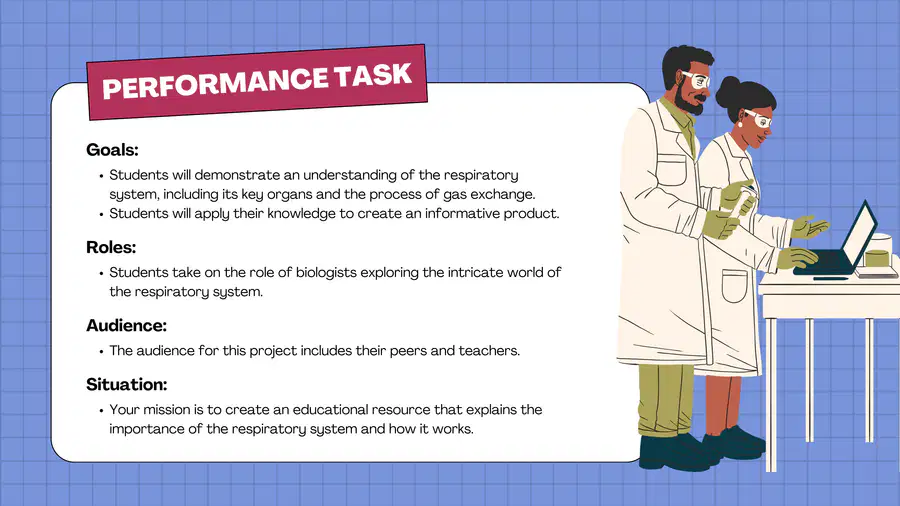 PERFORMANCE TASK

Goals:

• Students will demonstrate an understanding of the respiratory system, including its key organs and the process of gas exchange.
• Students will apply their knowledge to create an informative product.

Roles:

• Students take on the role of biologists exploring the intricate world of the respiratory system.

Audience:

• The audience for this project includes their peers and teachers.

Situation:

• Your mission is to create an educational resource that explains the importance of the respiratory system and how it works.